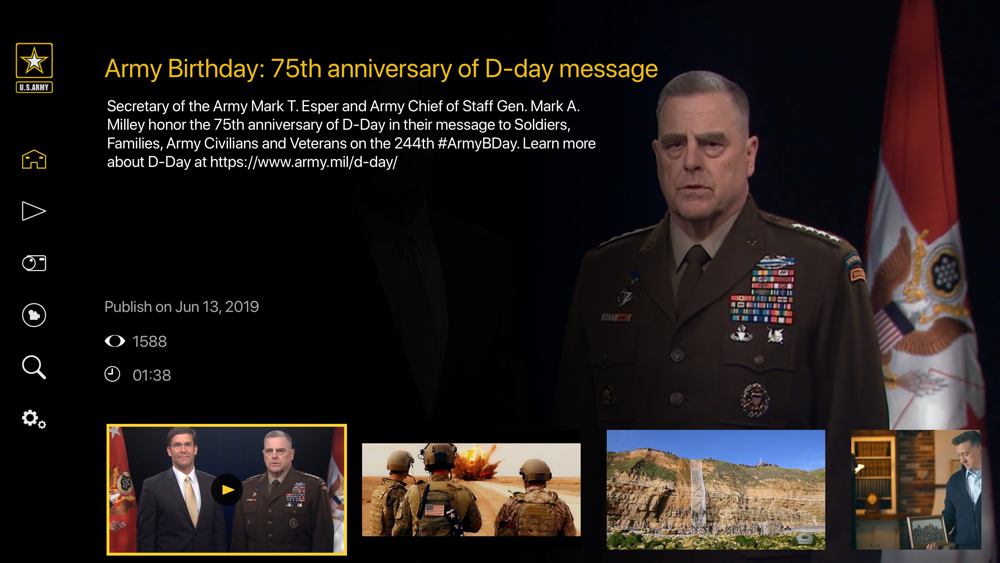 U.S.ARMY

Army Birthday: 75th anniversary of D-day message

Secretary of the Army Mark T. Esper and Army Chief of Staff Gen. Mark A. Milley honor the 75th anniversary of D-Day in their message to Soldiers, Families, Army Civilians and Veterans on the 244th #ArmyBDay. Learn more about D-Day at https://www.army.mil/d-day/

Publish on Jun 13, 2019

1588

01:38